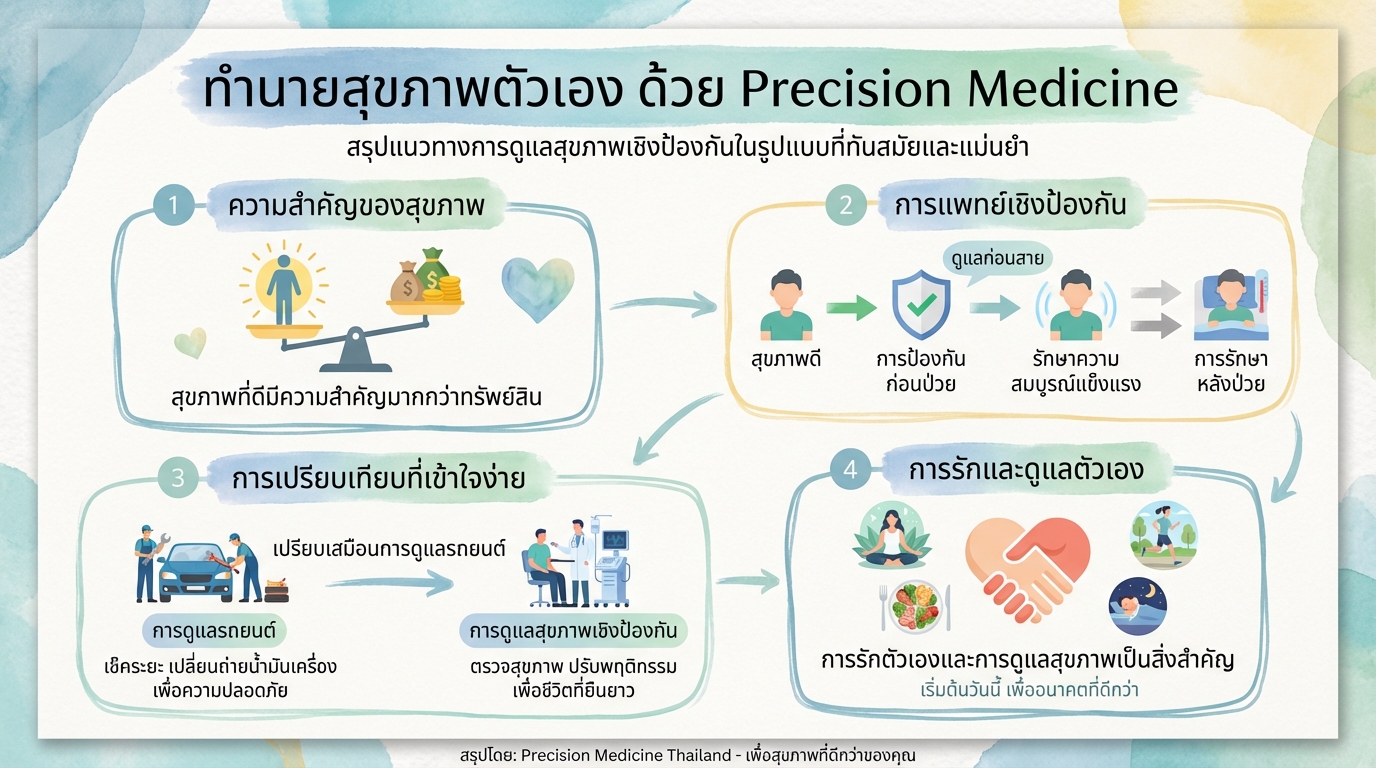 ทำนายสุขภาพตัวเอง ด้วย Precision Medicine

สรุปแนวทางการดูแลสุขภาพเชิงป้องกันในรูปแบบที่ทันสมัยและแม่นยำ

1 ความสำคัญของสุขภาพ

สุขภาพที่ดีมีความสำคัญมากกว่าทรัพย์สิน

2 การแพทย์เชิงป้องกัน

ดูแลก่อนสาย

สุขภาพดี

การป้องกันก่อนป่วย

รักษาความสมบูรณ์แข็งแรง

การรักษาหลังป่วย

3 การเปรียบเทียบที่เข้าใจง่าย

เปรียบเสมือนการดูแลรถยนต์

การดูแลรถยนต์

เช็คระยะ เปลี่ยนถ่ายน้ำมันเครื่อง เพื่อความปลอดภัย

การดูแลสุขภาพเชิงป้องกัน

ตรวจสุขภาพ ปรับพฤติกรรม เพื่อชีวิตที่ยืนยาว

4 การรักและดูแลตัวเอง

การรักตัวเองและการดูแลสุขภาพเป็นสิ่งสำคัญ

เริ่มต้นวันนี้ เพื่ออนาคตที่ดีกว่า

สรุปโดย: Precision Medicine Thailand - เพื่อสุขภาพที่ดีกว่าของคุณ